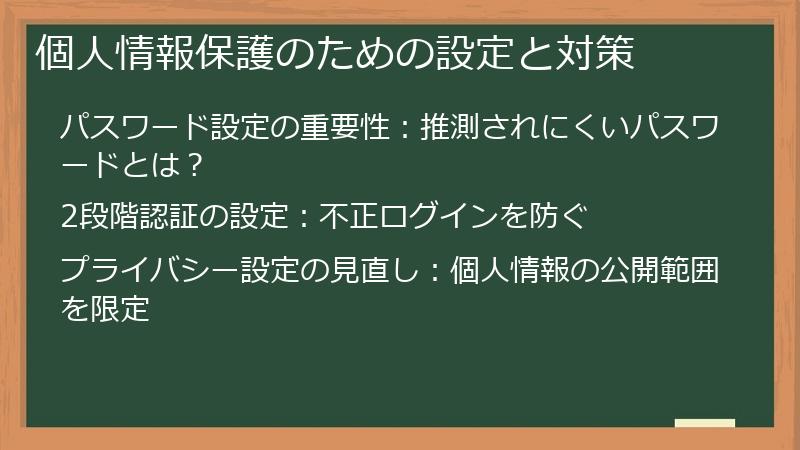 個人情報保護のための設定と対策

パスワード設定の重要性：推測されにくいパスワードとは？

2段階認証の設定：不正ログインを防ぐ

プライバシー設定の見直し：個人情報の公開範囲を限定